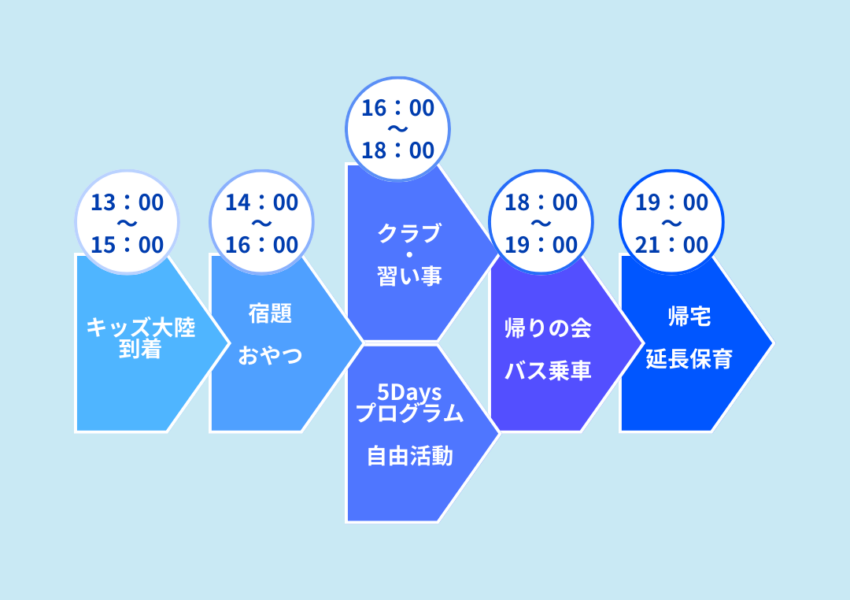 13：00
〜
15：00

キッズ大陸
到着

14：00
〜
16：00

宿題
おやつ

16：00
〜
18：00

クラブ
・
習い事

5Days
プログラム
自由活動

18：00
〜
19：00

帰りの会
バス乗車

19：00
〜
21：00

帰宅
延長保育